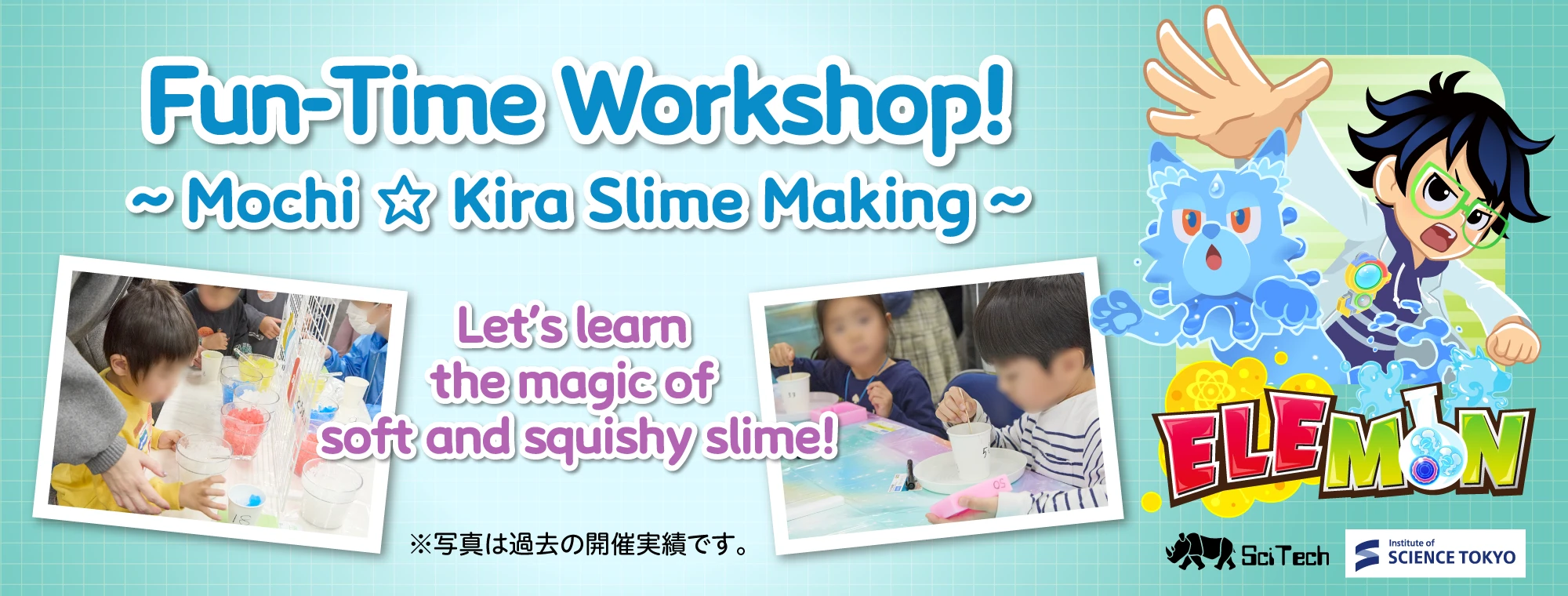 Fun-Time Workshop!

~ Mochi ☆ Kira Slime Making ~

Let's learn the magic of soft and squishy slime!

※写真は過去の開催実績です。

ELEMON

SciTech

Institute of SCIENCE TOKYO